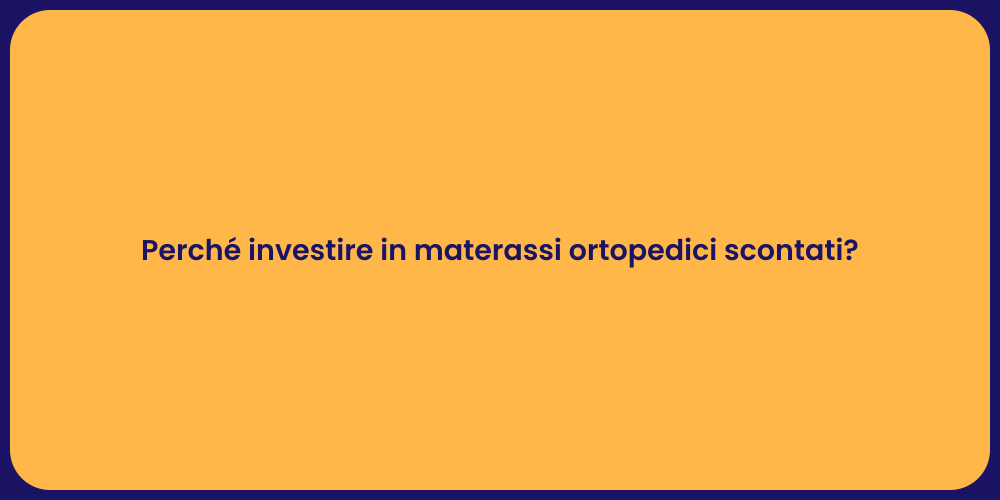 Perché investire in materassi ortopedici scontati?